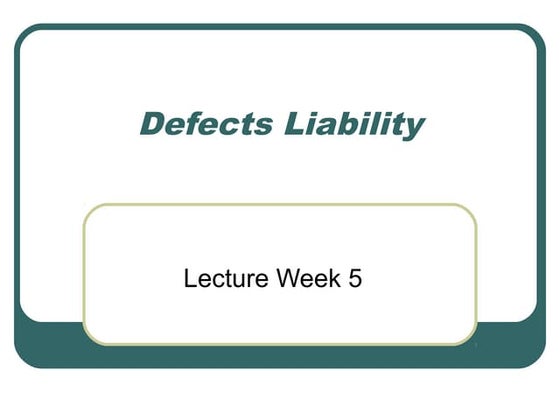 Defects Liability

Lecture Week 5